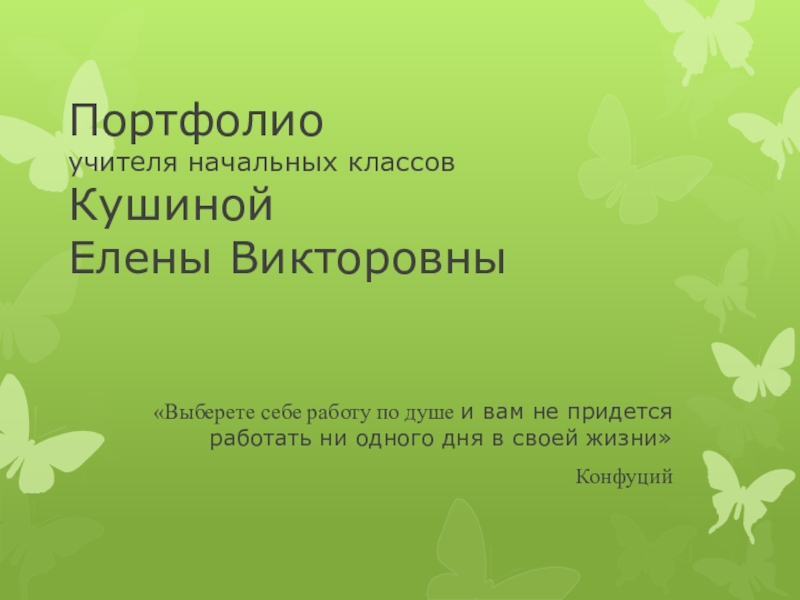 Портфолио
учителя начальных классов
Кушиной
Елены Викторовны

«Выберете себе работу по душе и вам не придется работать ни одного дня в своей жизни»

Конфуций